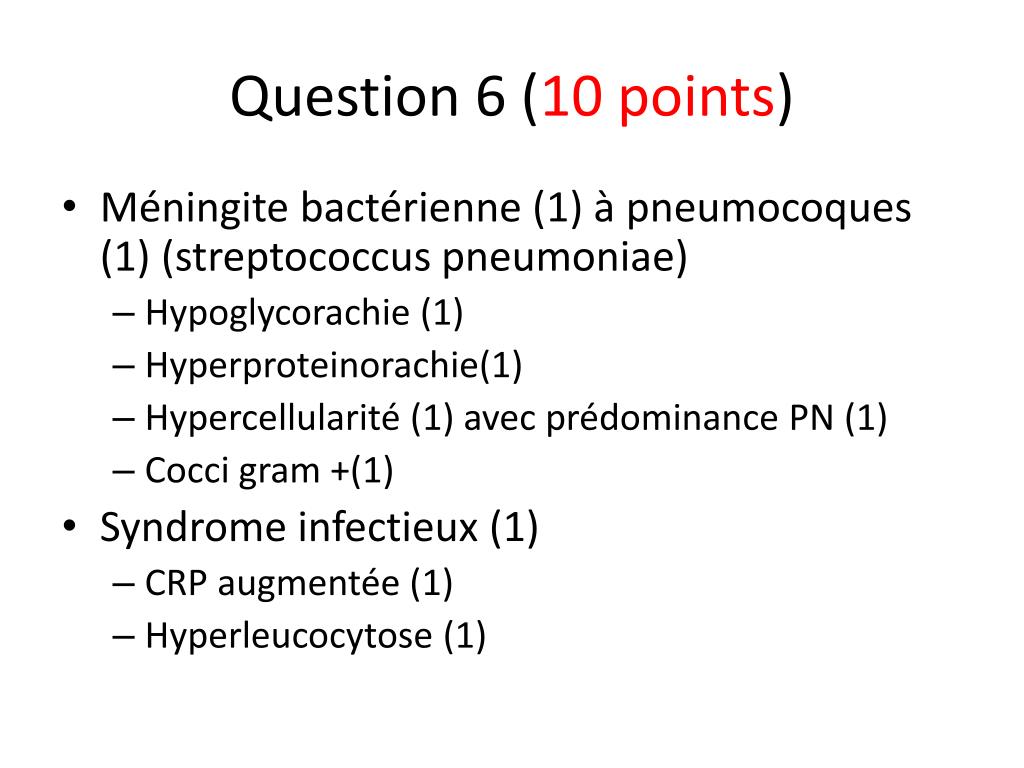 Question 6 (10 points)

• Méningite bactérienne (1) à pneumocoques (1) (streptococcus pneumoniae)
– Hypoglycorachie (1)
– Hyperproteinorachie(1)
– Hypercellularité (1) avec prédominance PN (1)
– Cocci gram +(1)
• Syndrome infectieux (1)
– CRP augmentée (1)
– Hyperleucocytose (1)